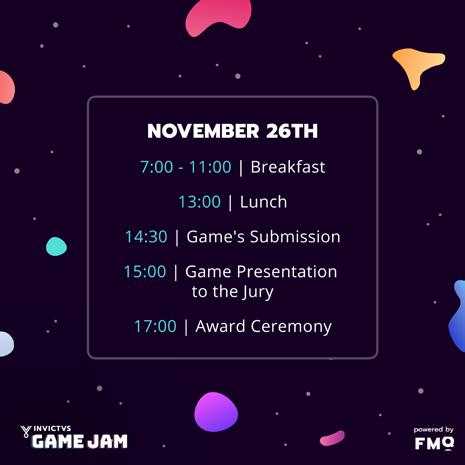 NOVEMBER 26TH

7:00 - 11:00 | Breakfast

13:00 | Lunch

14:30 | Game's Submission

15:00 | Game Presentation to the Jury

17:00 | Award Ceremony

INVICTVS GAME JAM

powered by FMQ